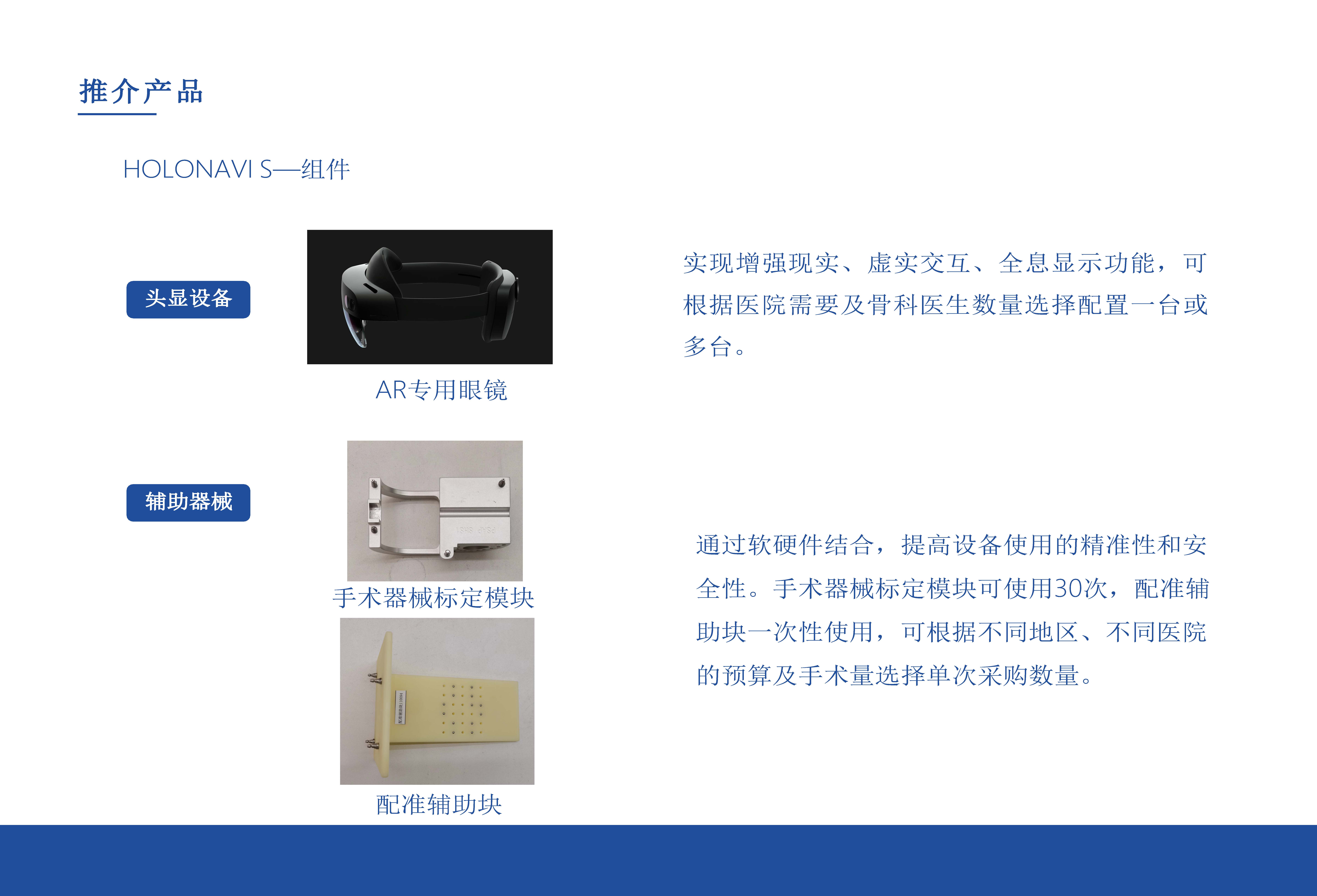 推介产品

HOLONAVI S—组件

头显设备

AR专用眼镜

实现增强现实、虚实交互、全息显示功能，可根据医院需要及骨科医生数量选择配置一台或多台。

辅助器械

手术器械标定模块

配准辅助块

通过软硬件结合，提高设备使用的精准性和安全性。手术器械标定模块可使用30次，配准辅助块一次性使用，可根据不同地区、不同医院的预算及手术量选择单次采购数量。